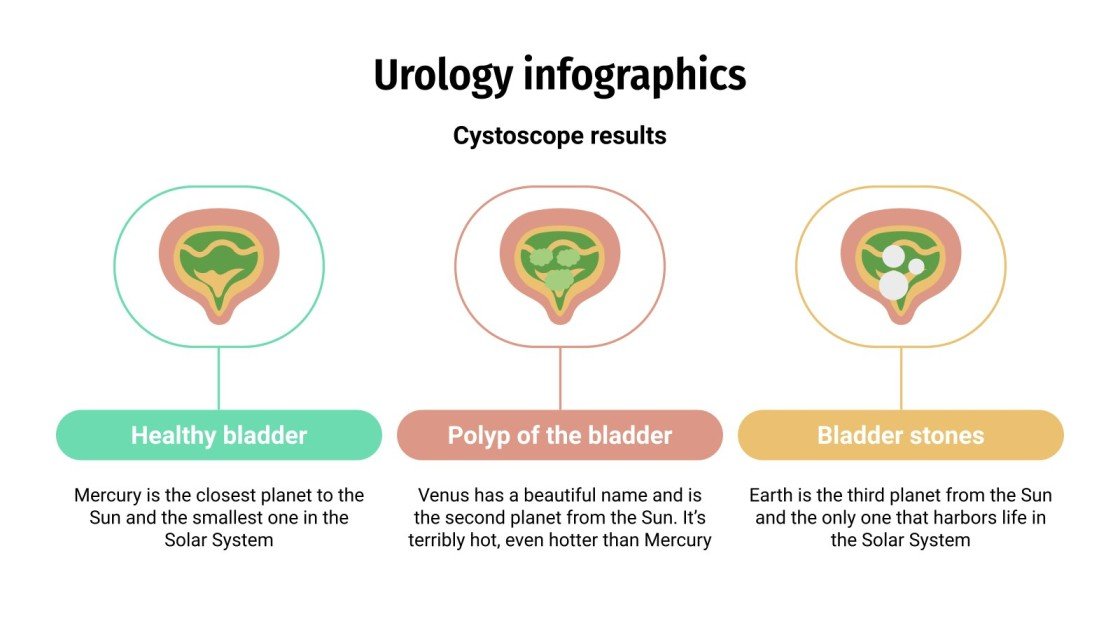 Urology infographics

Cystoscope results

Healthy bladder

Mercury is the closest planet to the Sun and the smallest one in the Solar System

Polyp of the bladder

Venus has a beautiful name and is the second planet from the Sun. It's terribly hot, even hotter than Mercury

Bladder stones

Earth is the third planet from the Sun and the only one that harbors life in the Solar System